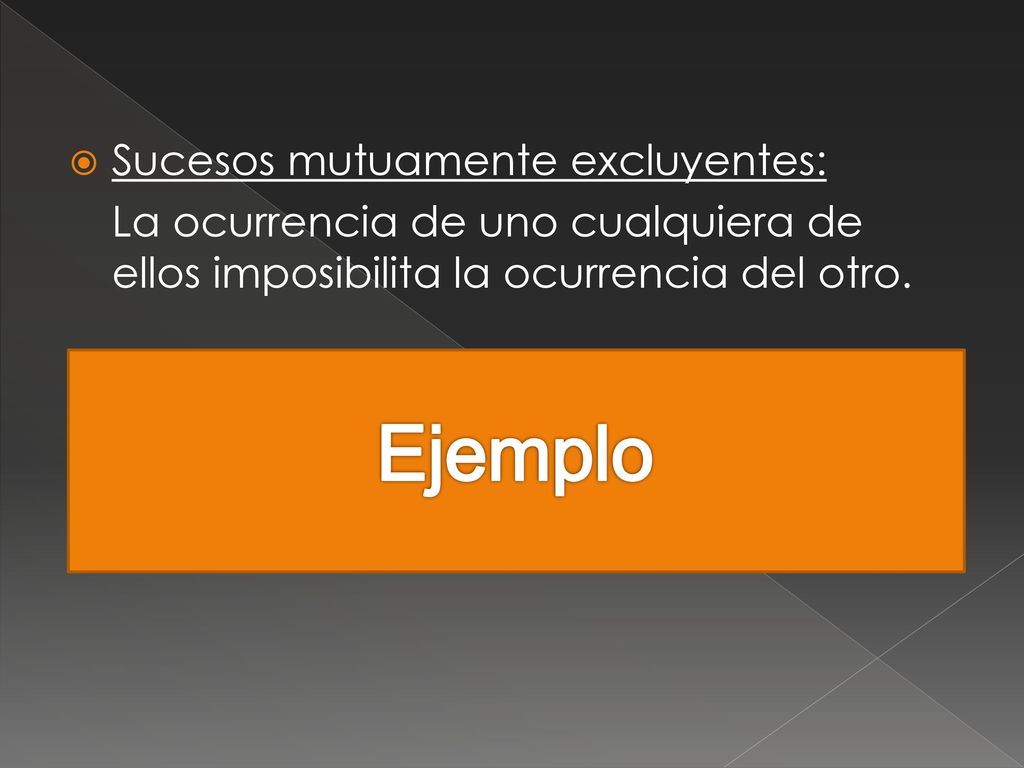 Sucesos mutuamente excluyentes:

La ocurrencia de uno cualquiera de ellos imposibilita la ocurrencia del otro.

Ejemplo